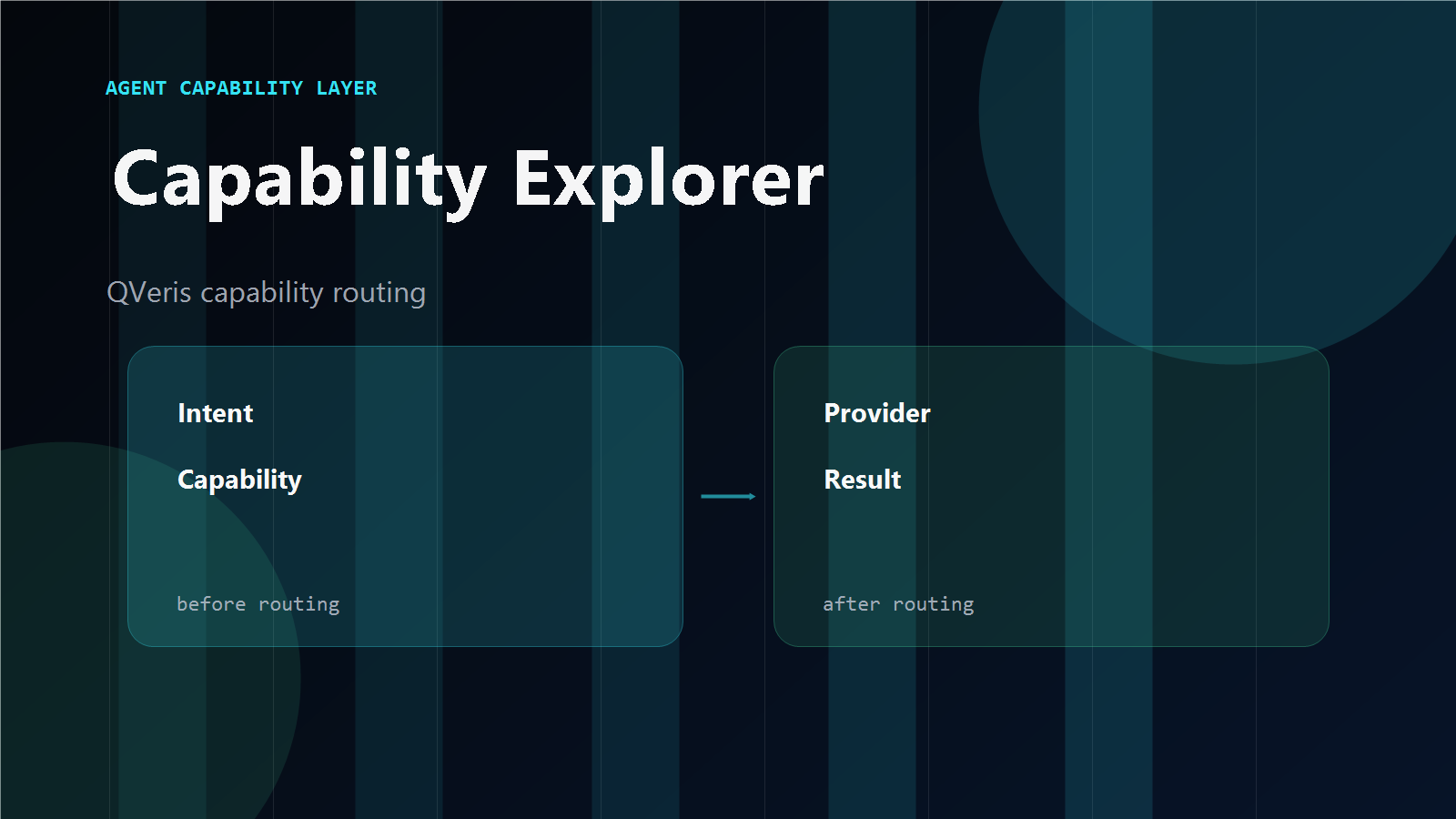 AGENT CAPABILITY LAYER

Capability Explorer

QVeris capability routing

Intent

Capability

before routing

Provider

Result

after routing